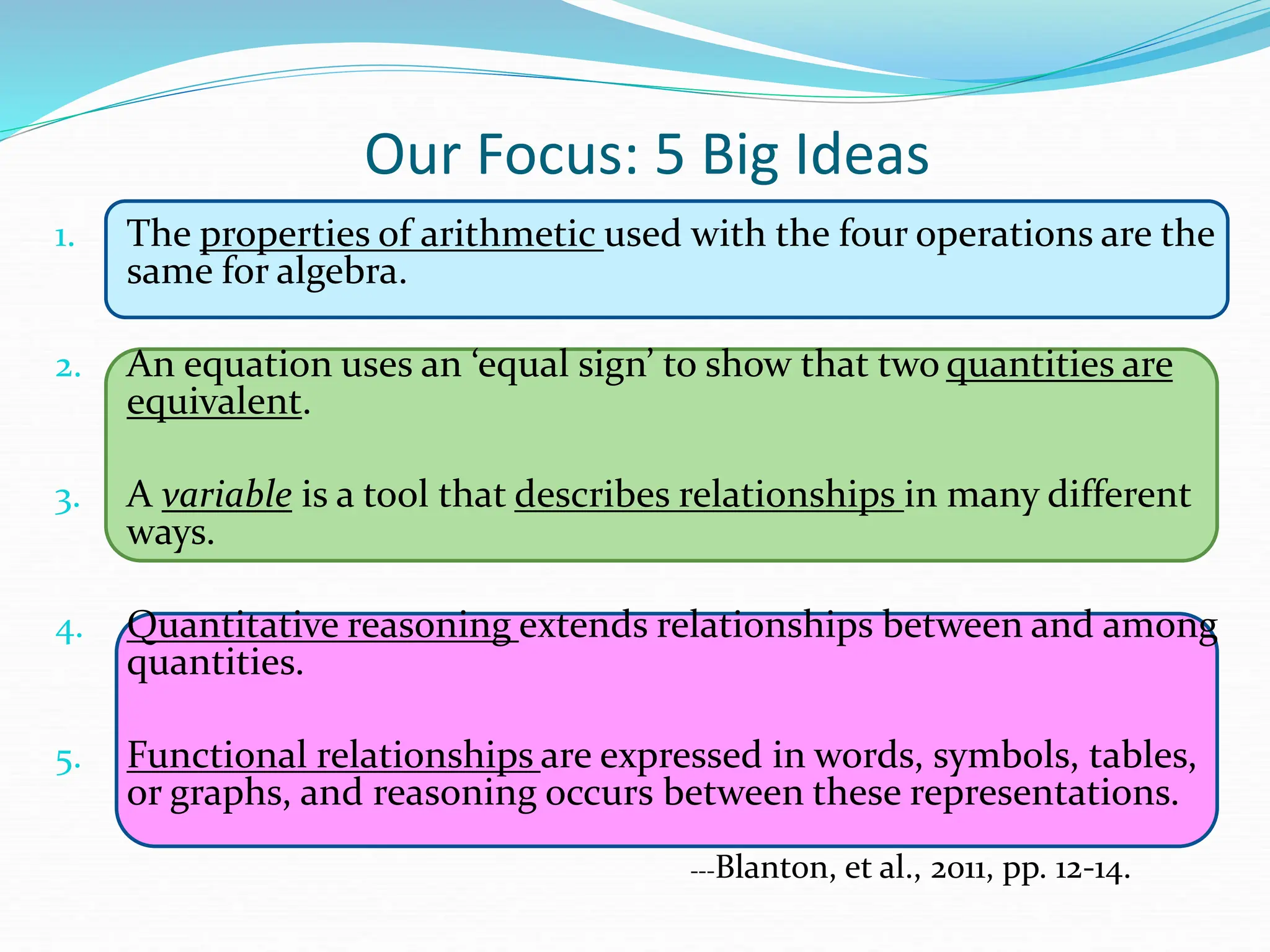 Our Focus: 5 Big Ideas

1. The properties of arithmetic used with the four operations are the same for algebra.

2. An equation uses an ‘equal sign’ to show that two quantities are equivalent.

3. A variable is a tool that describes relationships in many different ways.

4. Quantitative reasoning extends relationships between and among quantities.

5. Functional relationships are expressed in words, symbols, tables, or graphs, and reasoning occurs between these representations.

---Blanton, et al., 2011, pp. 12-14.